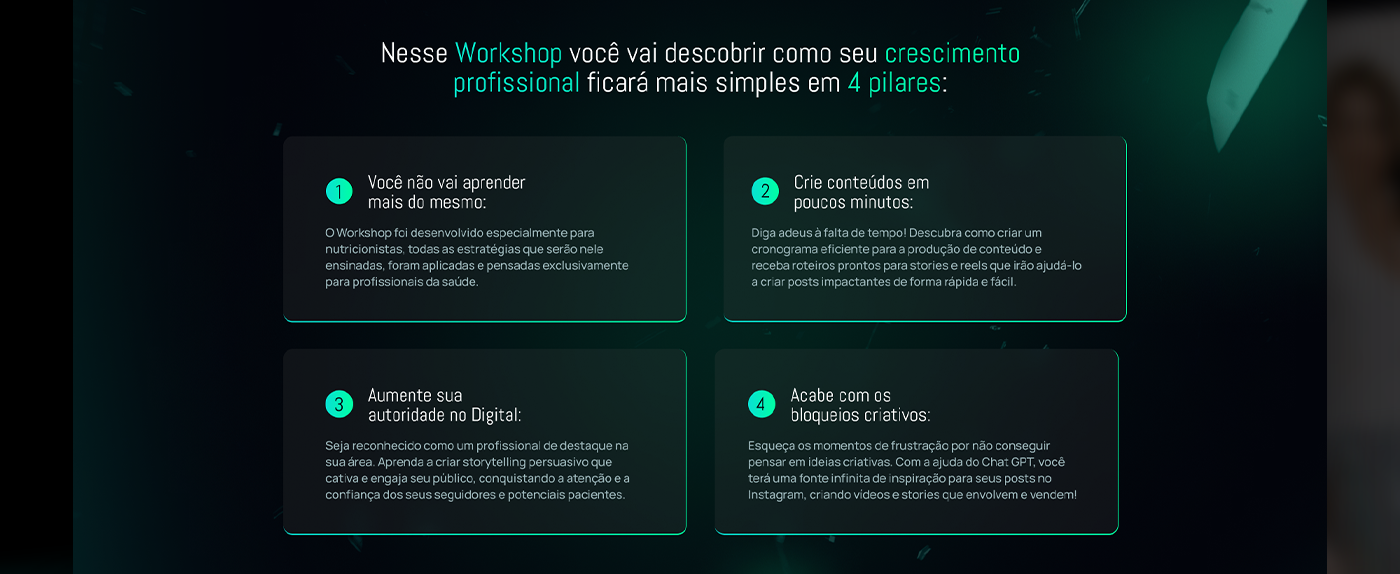 Nesse Workshop você vai descobrir como seu crescimento profissional ficará mais simples em 4 pilares:

1 Você não vai aprender mais do mesmo:

O Workshop foi desenvolvido especialmente para nutricionistas. todas as estratégias que serão nele ensinadas, foram aplicadas e pensadas exclusivamente para profissionais da saúde.

2 Crie conteúdos em poucos minutos:

Diga adeus à falta de tempo! Descubra como criar um cronograma eficiente para a produção de conteúdo e receba roteiros prontos para stories e reels que irão ajudá-lo a criar posts impactantes de forma rápida e fácil.

3 Aumente sua autoridade no Digital:

Seja reconhecido como um profissional de destaque na sua área. Aprenda a criar storytelling persuasivo que cativa e engaja seu público, conquistando a atenção e a confiança dos seus seguidores e potenciais pacientes.

4 Acabe com os bloqueios criativos:

Esqueça os momentos de frustração por não conseguir pensar em ideias criativas. Com a ajuda do Chat GPT, você terá uma fonte infinita de inspiração para seus posts no Instagram, criando vídeos e stories que envolvem e vendem!